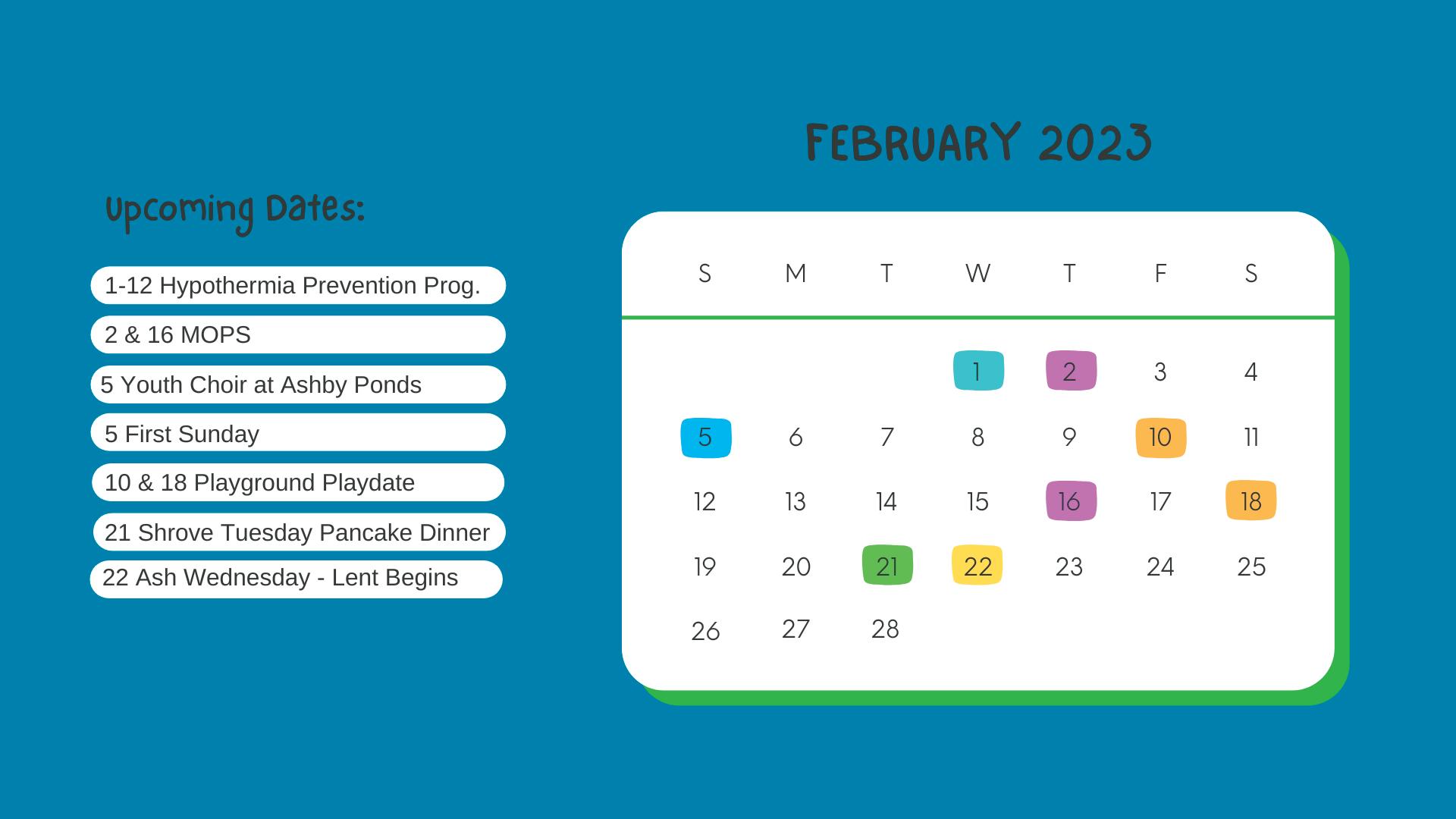 Upcoming Dates:

1-12 Hypothermia Prevention Prog.

2 & 16 MOPS

5 Youth Choir at Ashby Ponds

5 First Sunday

10 & 18 Playground Playdate

21 Shrove Tuesday Pancake Dinner

22 Ash Wednesday - Lent Begins

FEBRUARY 2023

| S | M | T | W | T | F | S |
|---|---|---|---|---|---|---|
| | | | 1 | 2 | 3 | 4 |
| 5 | 6 | 7 | 8 | 9 | 10 | 11 |
| 12 | 13 | 14 | 15 | 16 | 17 | 18 |
| 19 | 20 | 21 | 22 | 23 | 24 | 25 |
| 26 | 27 | 28 | | | | |